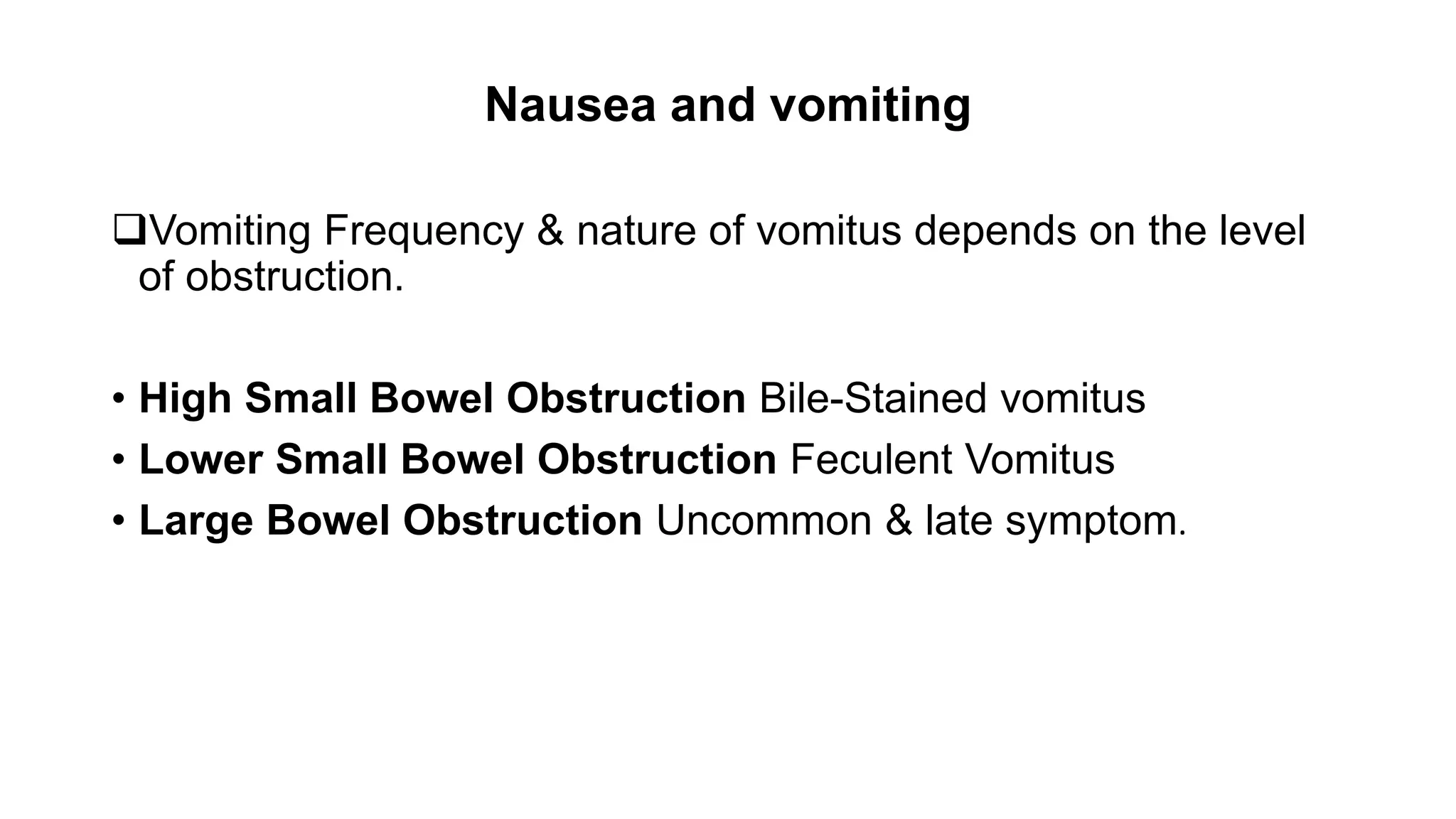 Nausea and vomiting

❑Vomiting Frequency & nature of vomitus depends on the level of obstruction.

• High Small Bowel Obstruction Bile-Stained vomitus
• Lower Small Bowel Obstruction Feculent Vomitus
• Large Bowel Obstruction Uncommon & late symptom.